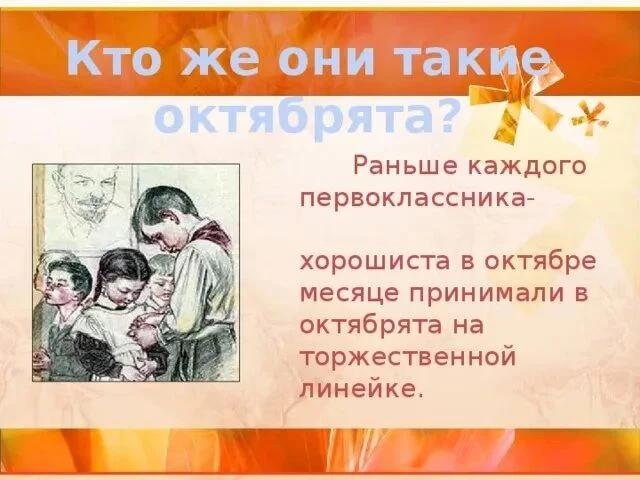 Кто же они такие октябрята?

Раньше каждого первоклассника-

хорошиста в октябре месяце принимали в октябрята на торжественной линейке.